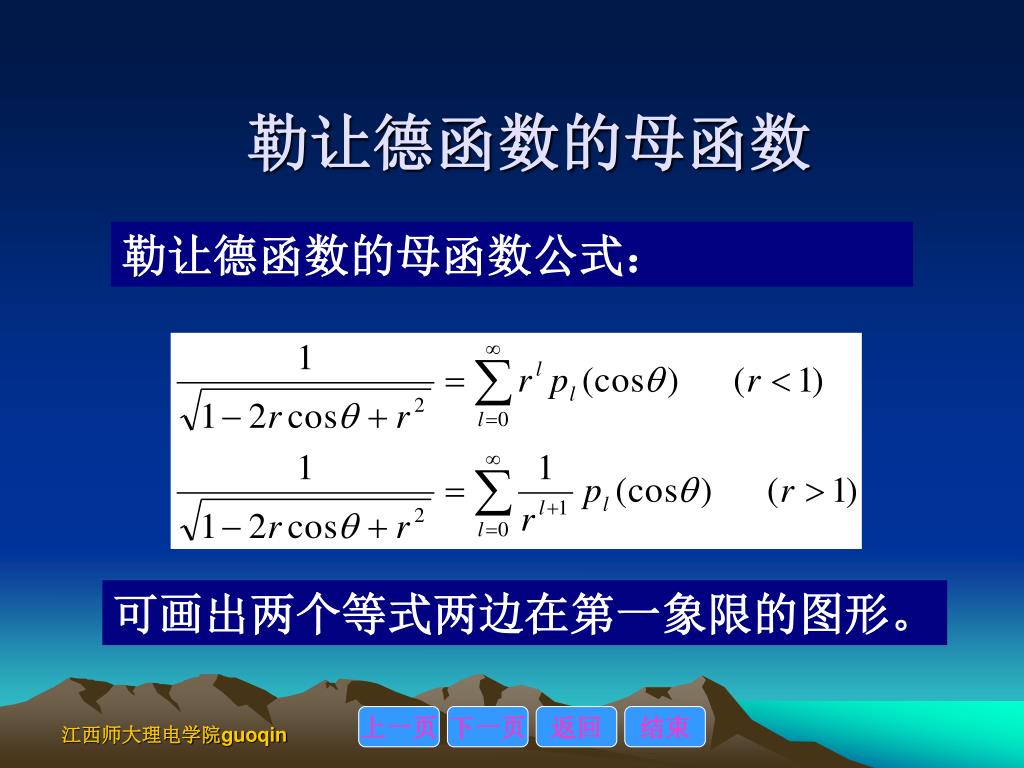 勒让德函数的母函数

勒让德函数的母函数公式：

$\frac{1}{\sqrt{1-2r\cos\theta+r^2}}=\sum_{l=0}^{\infty}r^l p_l(\cos\theta) \quad (r<1)$

$\frac{1}{\sqrt{1-2r\cos\theta+r^2}}=\sum_{l=0}^{\infty}\frac{1}{r^{l+1}} p_l(\cos\theta) \quad (r>1)$

可画出两个等式两边在第一象限的图形。

江西师大理电学院guoqin

上一页 下一页 返回 结束